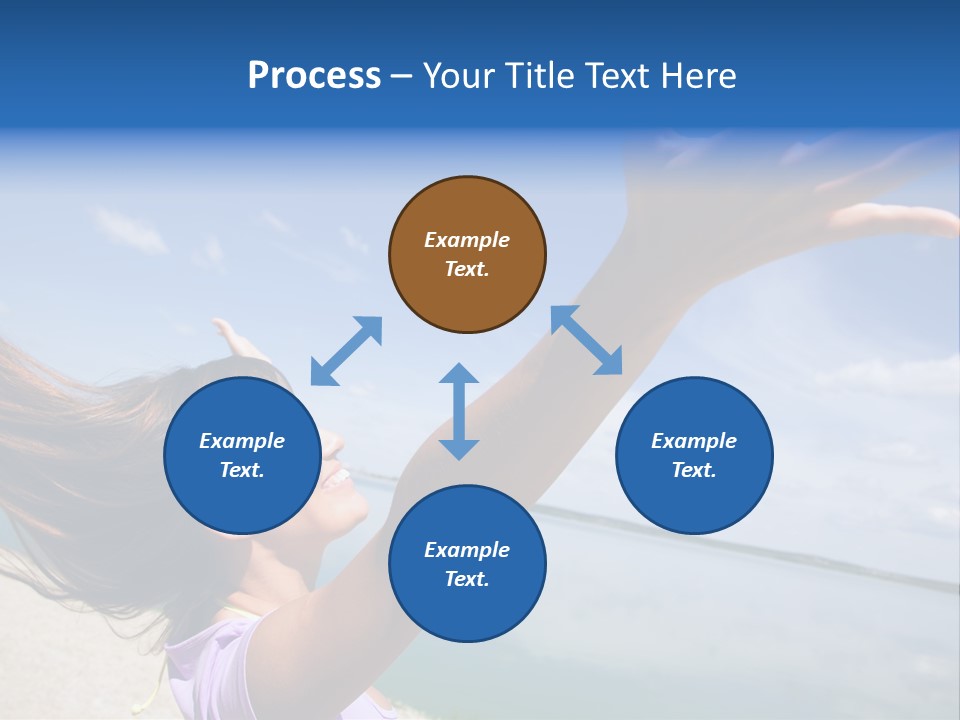 Process – Your Title Text Here

Example Text.

Example Text.

Example Text.

Example Text.